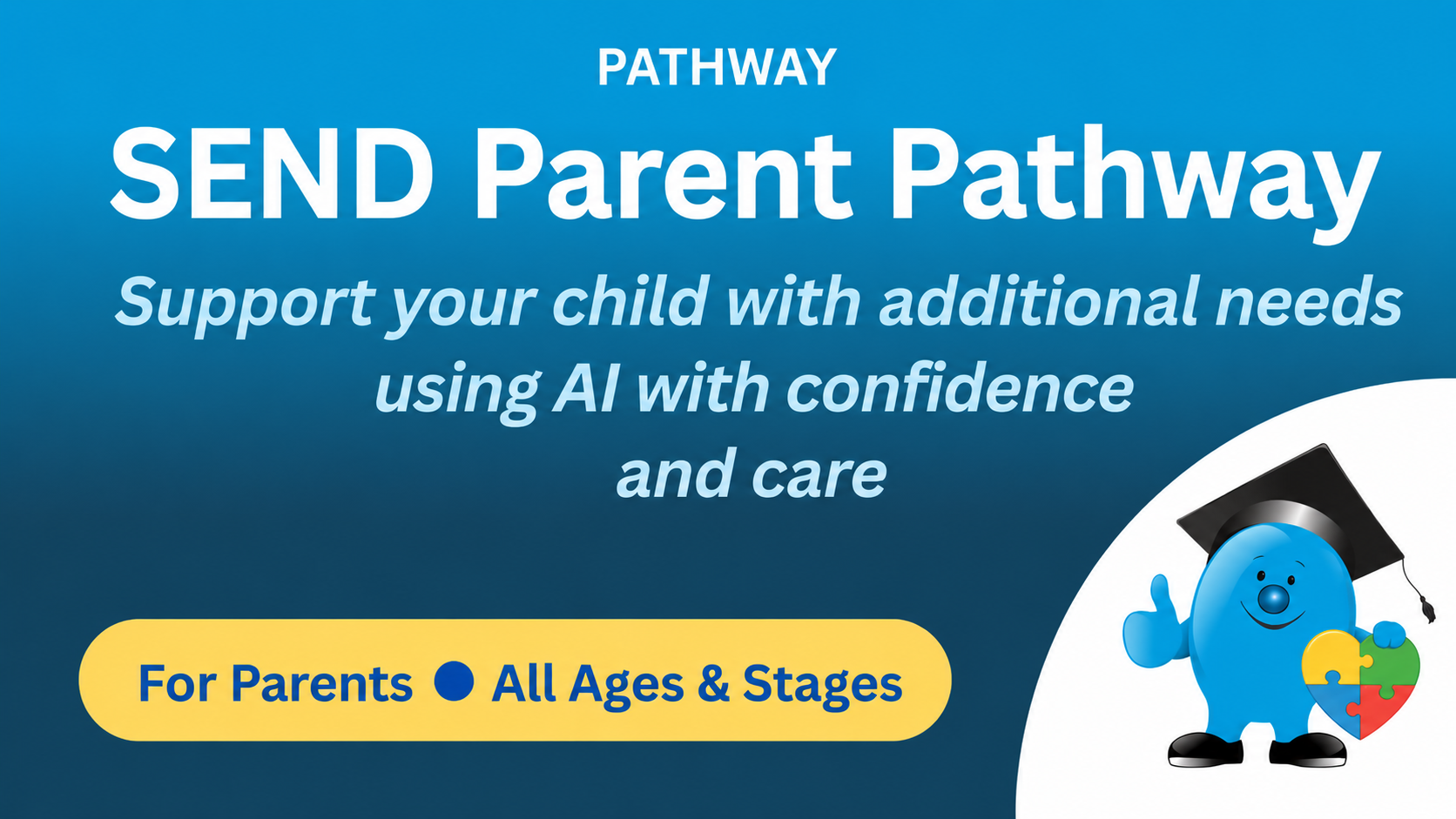 PATHWAY

SEND Parent Pathway

Support your child with additional needs using AI with confidence and care

For Parents ● All Ages & Stages